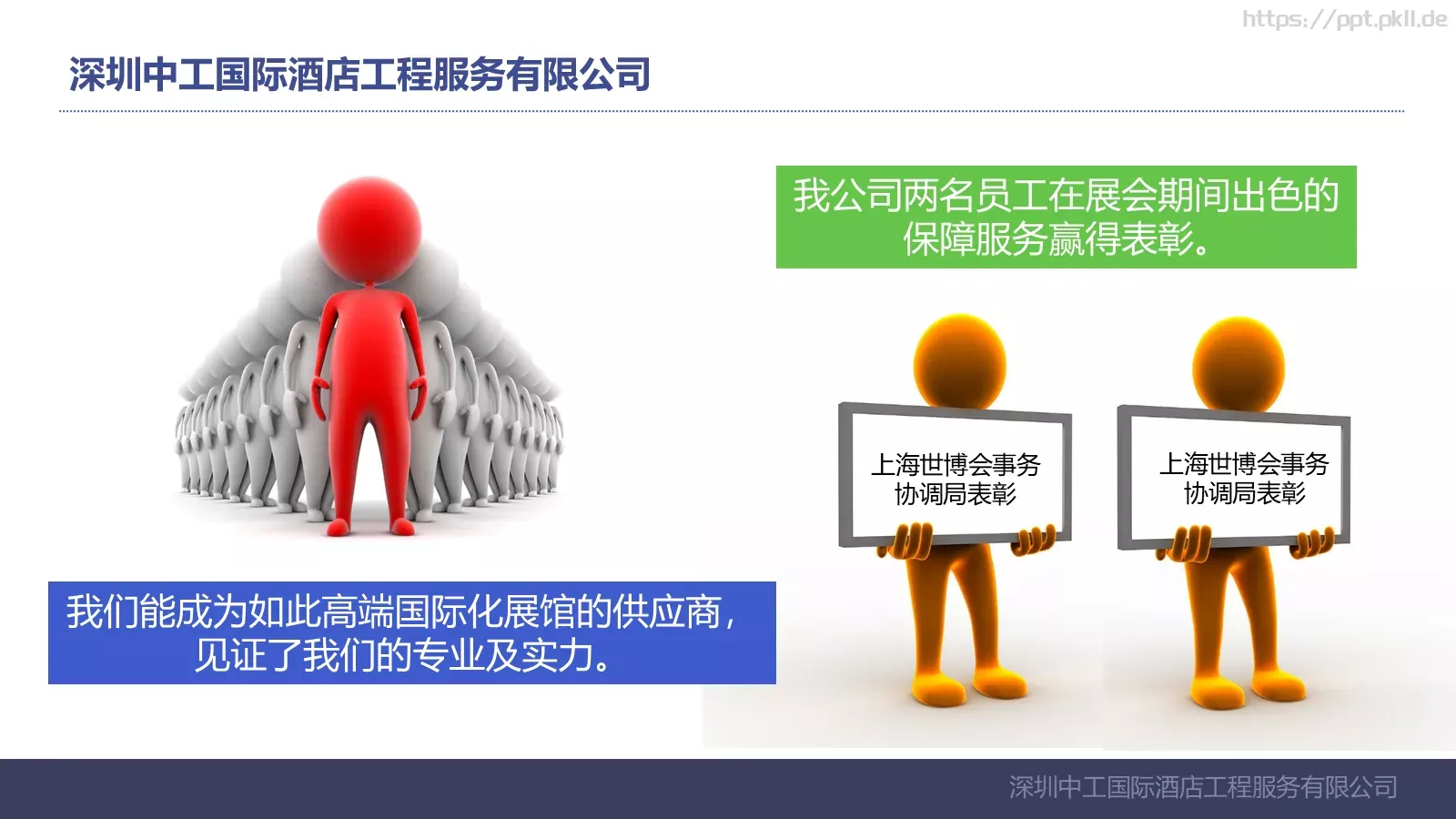 https://ppt.pkll.de

深圳中工国际酒店工程服务有限公司

我公司两名员工在展会期间出色的保障服务赢得表彰。

上海世博会事务协调局表彰

上海世博会事务协调局表彰

我们能成为如此高端国际化展馆的供应商，见证了我们的专业及实力。

深圳中工国际酒店工程服务有限公司